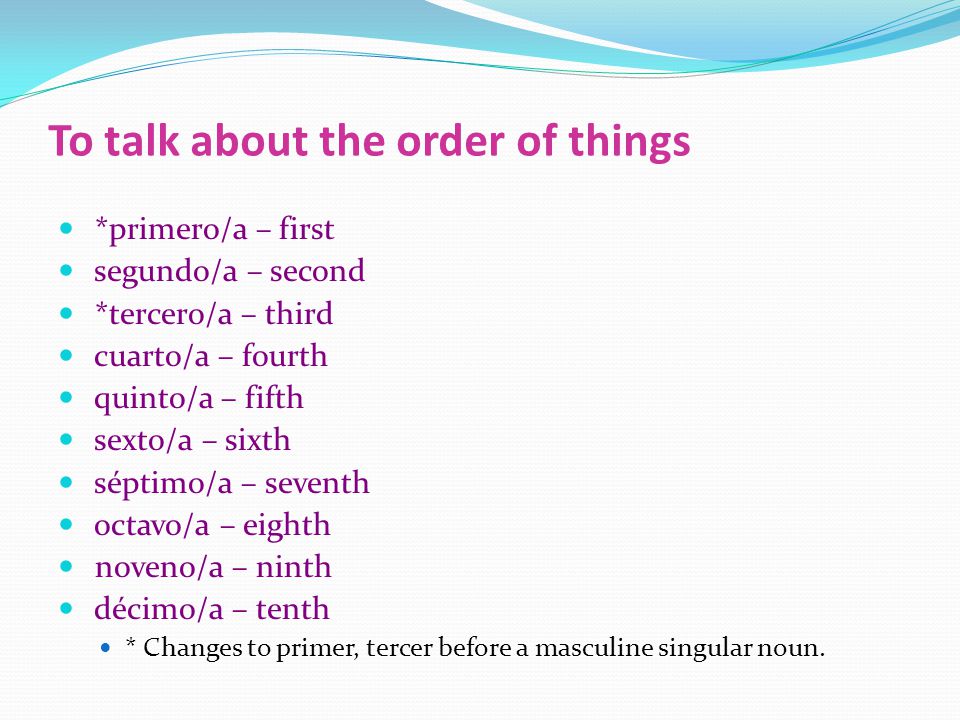 To talk about the order of things

- *primero/a – first
- segundo/a – second
- *tercero/a – third
- cuarto/a – fourth
- quinto/a – fifth
- sexto/a – sixth
- séptimo/a – seventh
- octavo/a – eighth
- noveno/a – ninth
- décimo/a – tenth
  - * Changes to primer, tercer before a masculine singular noun.